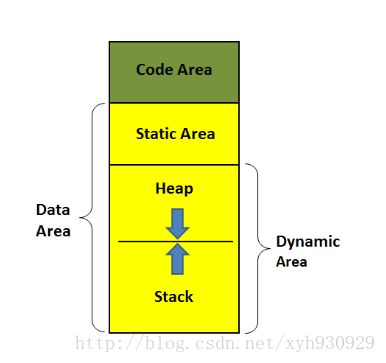 Code Area

Static Area

Heap

Stack

Data Area

Dynamic Area

http://blog.csdn.net/xyh930929